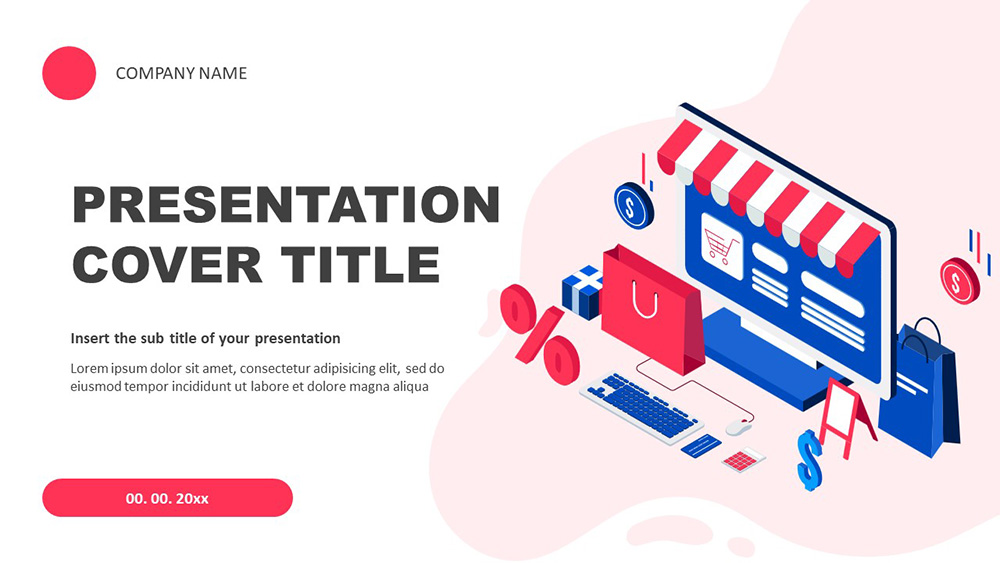 COMPANY NAME

PRESENTATION COVER TITLE

Insert the sub title of your presentation

Lorem ipsum dolor sit amet, consectetur adipisicing elit, sed do eiusmod tempor incididunt ut labore et dolore magna aliqua

00. 00. 20xx

$

$

%

$